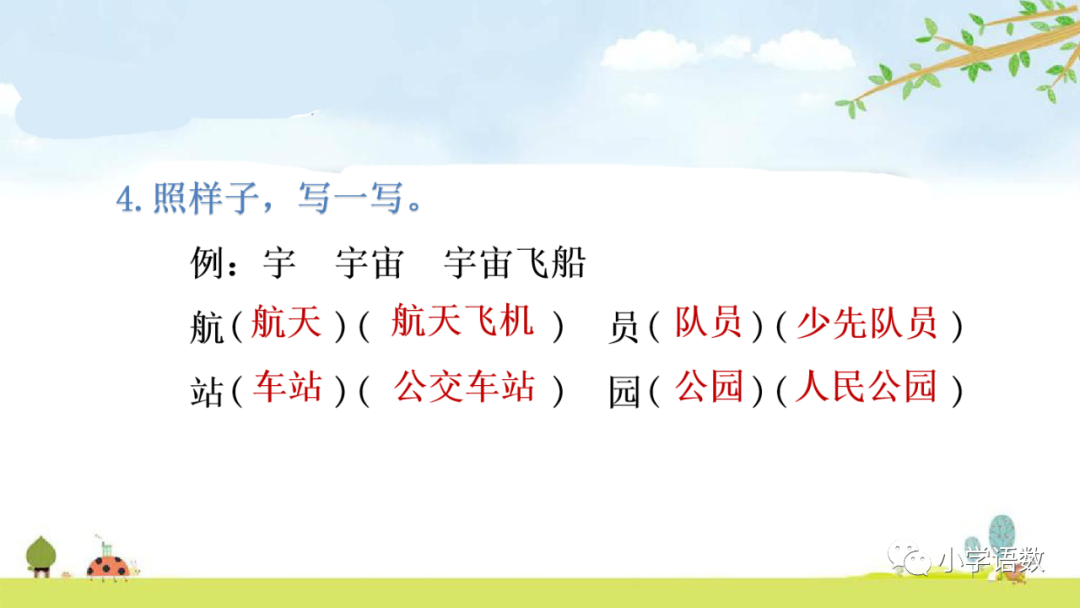 4. 照样子，写一写。

例：宇　宇宙　宇宙飞船

航（航天）（航天飞机）　员（队员）（少先队员）

站（车站）（公交车站）　园（公园）（人民公园）

小学语数